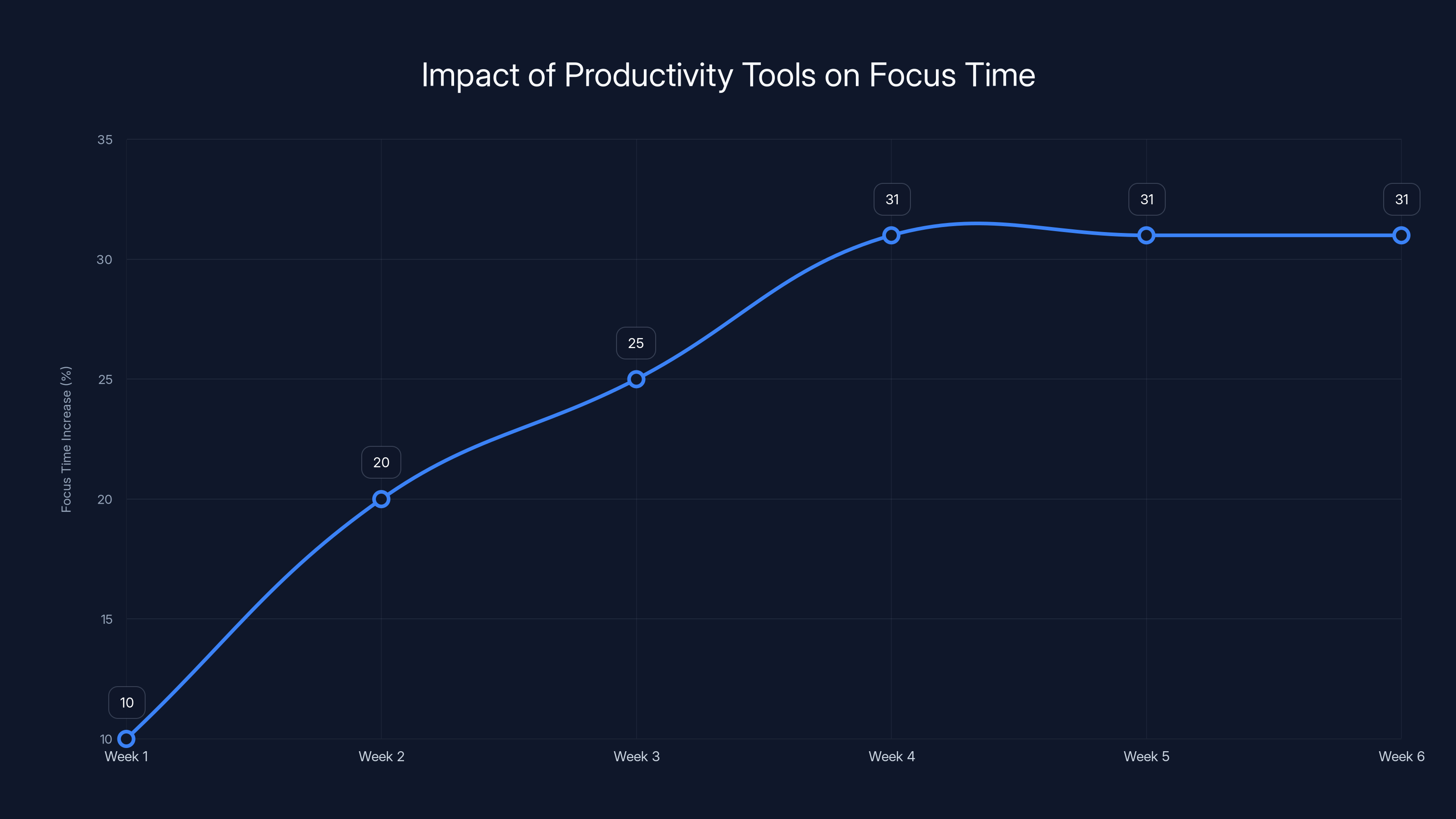 Impact of Productivity Tools on Focus Time

Focus Time Increase (%)

35
30
25
20
15
10

10
20
25
31
31
31

Week 1
Week 2
Week 3
Week 4
Week 5
Week 6